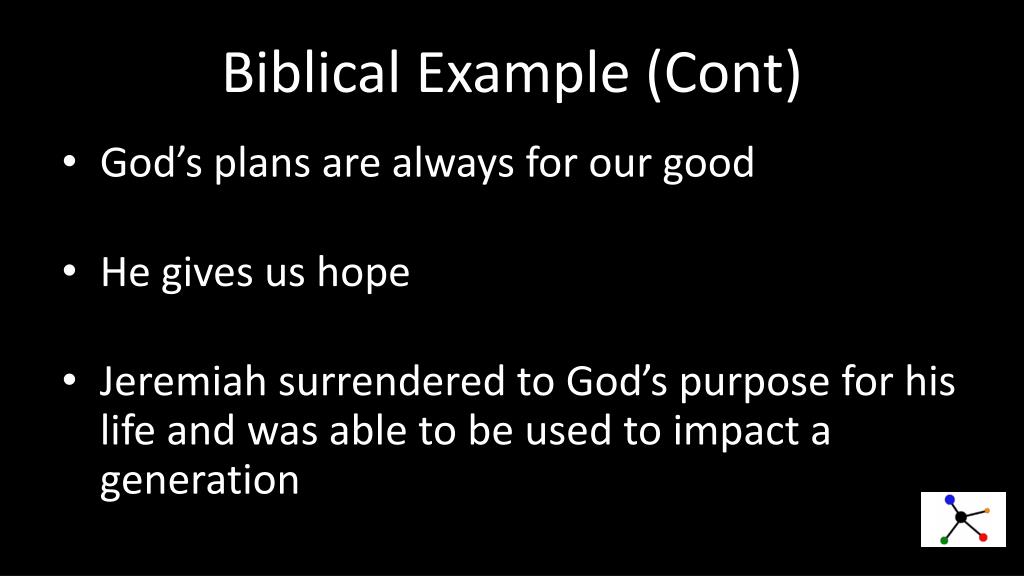 Biblical Example (Cont)

• God’s plans are always for our good

• He gives us hope

• Jeremiah surrendered to God’s purpose for his life and was able to be used to impact a generation